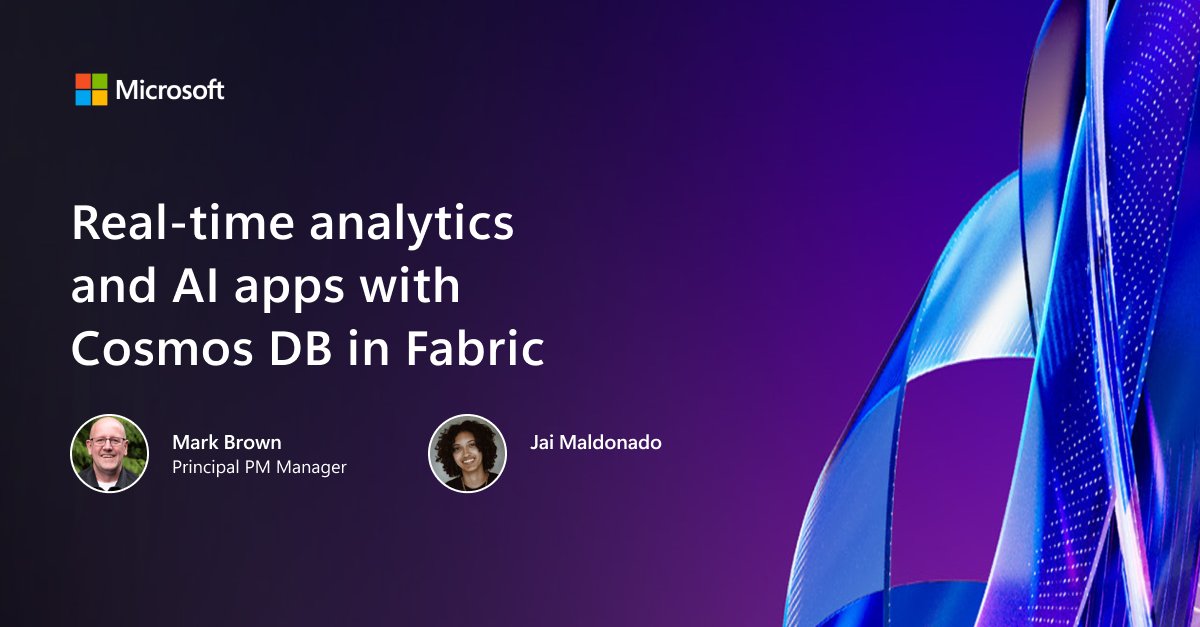 Microsoft

Real-time analytics and AI apps with Cosmos DB in Fabric

Mark Brown
Principal PM Manager

Jai Maldonado